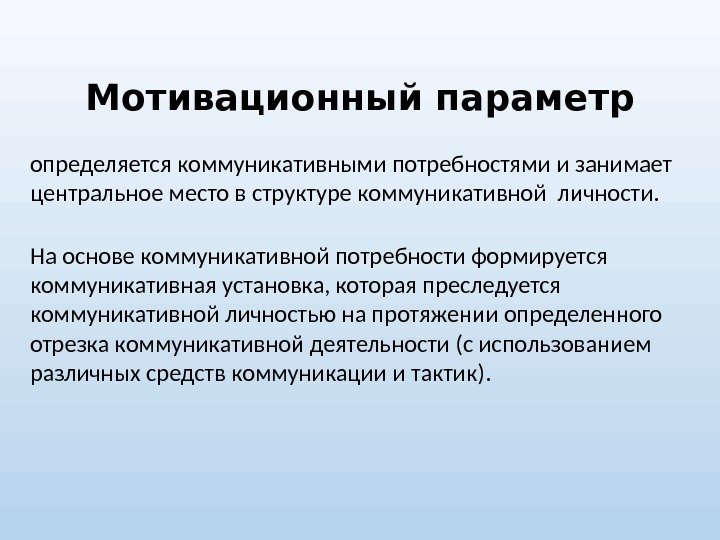 Мотивационный параметр

определяется коммуникативными потребностями и занимает центральное место в структуре коммуникативной  личности.

На основе коммуникативной потребности формируется коммуникативная установка, которая преследуется коммуникативной личностью на протяжении определенного отрезка коммуникативной деятельности (с использованием различных средств коммуникации и тактик).